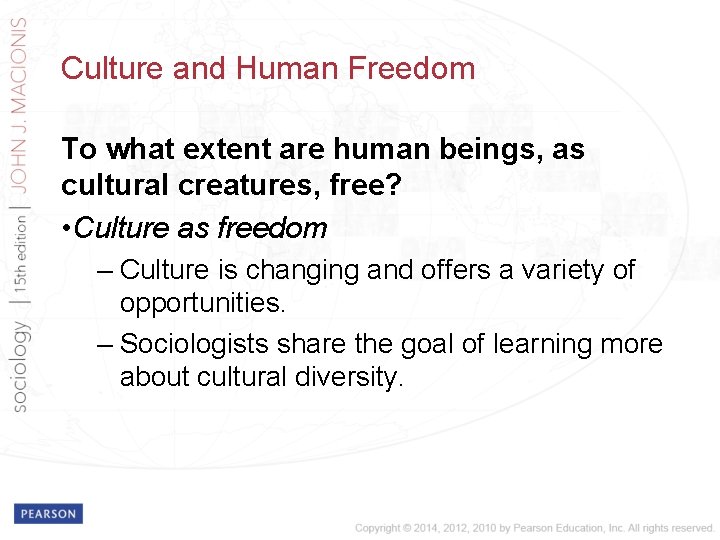 sociology | 15th edition | JOHN J. MACIONIS

Culture and Human Freedom

To what extent are human beings, as cultural creatures, free?

•Culture as freedom

– Culture is changing and offers a variety of opportunities.

– Sociologists share the goal of learning more about cultural diversity.

PEARSON

Copyright © 2014, 2012, 2010 by Pearson Education, Inc. All rights reserved.